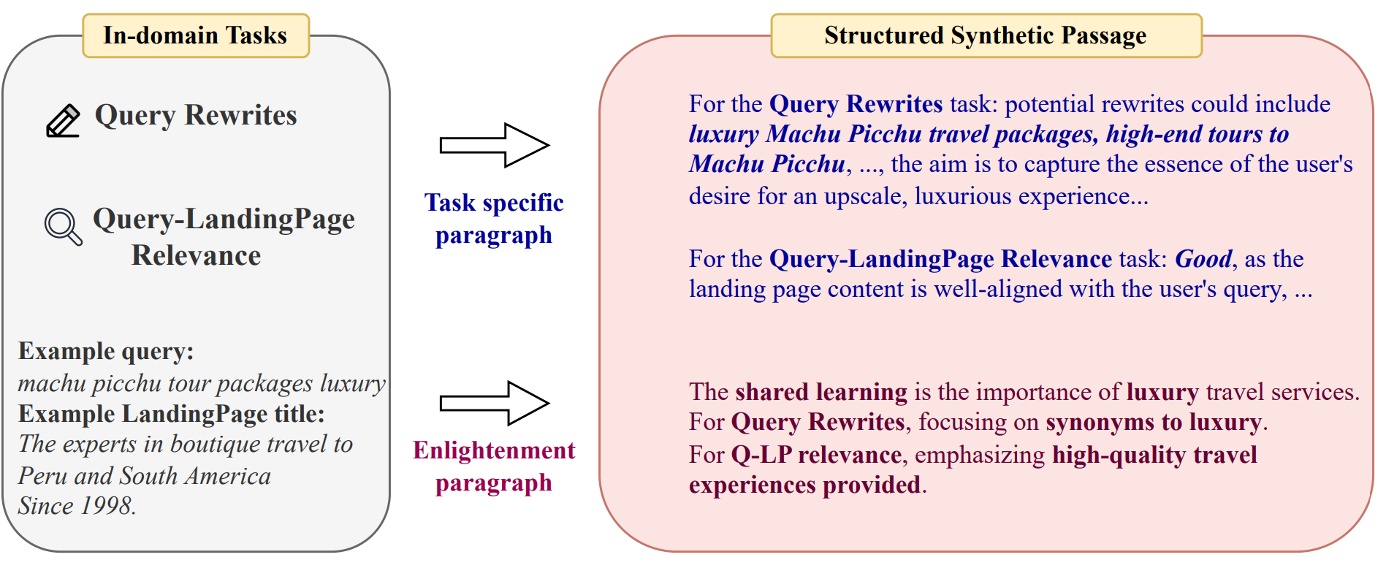 In-domain Tasks

Query Rewrites

Query-LandingPage Relevance

Example query:
machu picchu tour packages luxury
Example LandingPage title:
The experts in boutique travel to Peru and South America Since 1998.

Task specific paragraph

Enlightenment paragraph

Structured Synthetic Passage

For the Query Rewrites task: potential rewrites could include luxury Machu Picchu travel packages, high-end tours to Machu Picchu, ..., the aim is to capture the essence of the user's desire for an upscale, luxurious experience...

For the Query-LandingPage Relevance task: Good, as the landing page content is well-aligned with the user's query, ...

The shared learning is the importance of luxury travel services.
For Query Rewrites, focusing on synonyms to luxury.
For Q-LP relevance, emphasizing high-quality travel experiences provided.